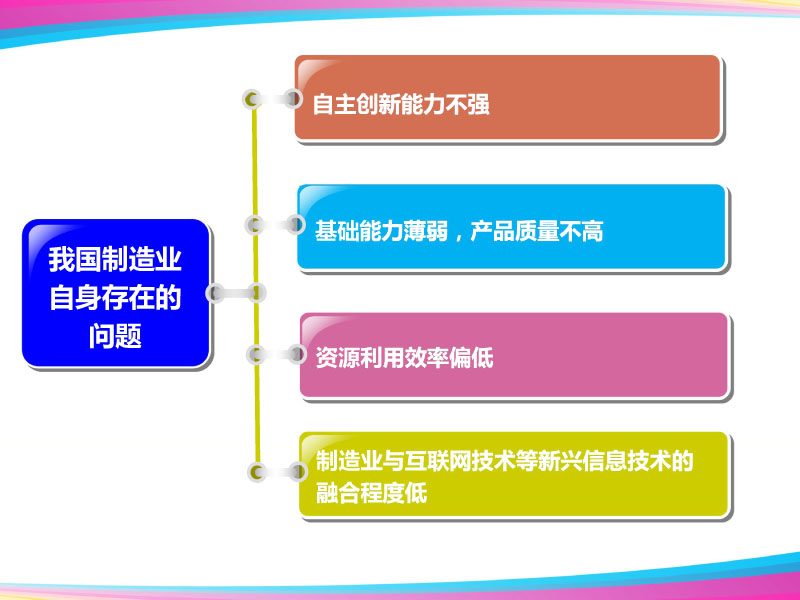 我国制造业自身存在的问题

自主创新能力不强

基础能力薄弱，产品质量不高

资源利用效率偏低

制造业与互联网技术等新兴信息技术的融合程度低